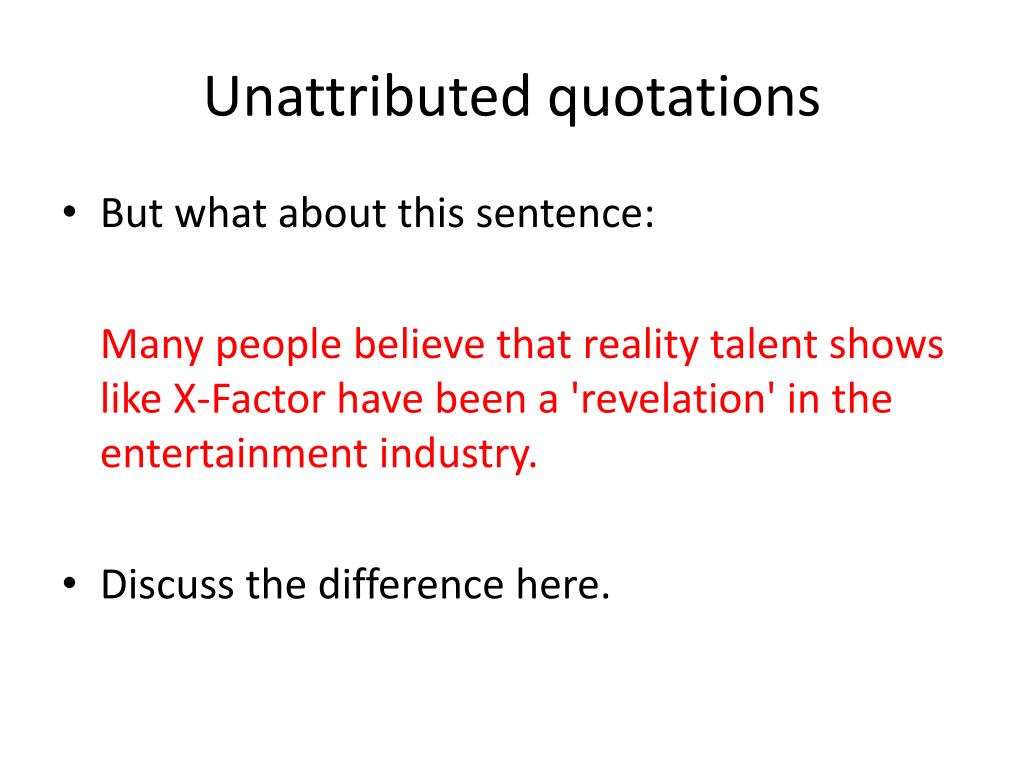 Unattributed quotations

• But what about this sentence:

Many people believe that reality talent shows like X-Factor have been a 'revelation' in the entertainment industry.

• Discuss the difference here.